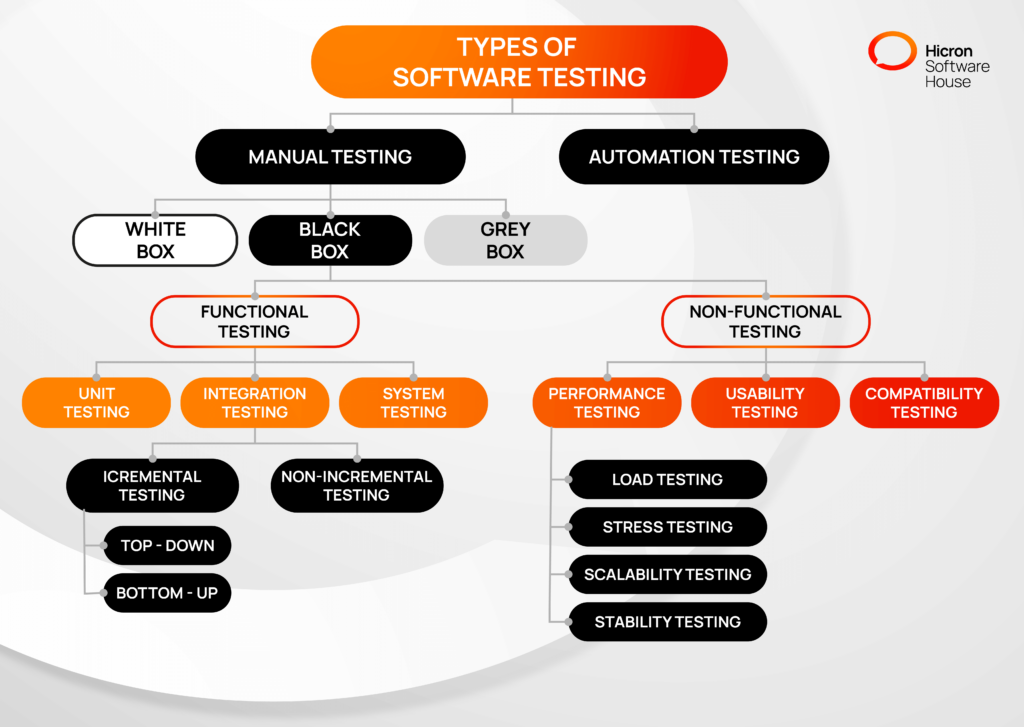 TYPES OF SOFTWARE TESTING

Hicron Software House

MANUAL TESTING

AUTOMATION TESTING

WHITE BOX

BLACK BOX

GREY BOX

FUNCTIONAL TESTING

NON-FUNCTIONAL TESTING

UNIT TESTING

INTEGRATION TESTING

SYSTEM TESTING

PERFORMANCE TESTING

USABILITY TESTING

COMPATIBILITY TESTING

ICREMENTAL TESTING

NON-INCREMENTAL TESTING

TOP - DOWN

BOTTOM - UP

LOAD TESTING

STRESS TESTING

SCALABILITY TESTING

STABILITY TESTING